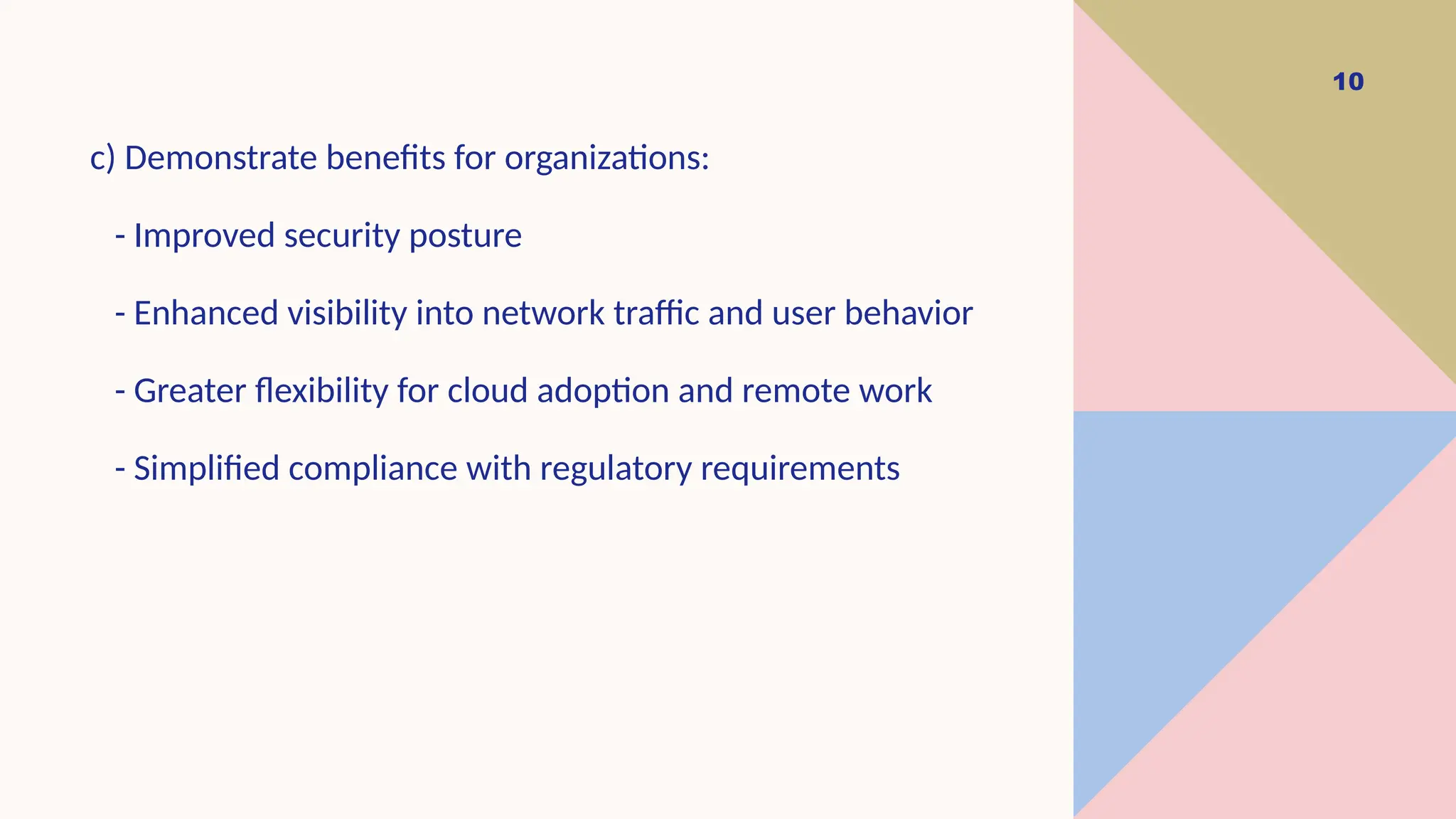 10

c) Demonstrate benefits for organizations:

- Improved security posture

- Enhanced visibility into network traffic and user behavior

- Greater flexibility for cloud adoption and remote work

- Simplified compliance with regulatory requirements